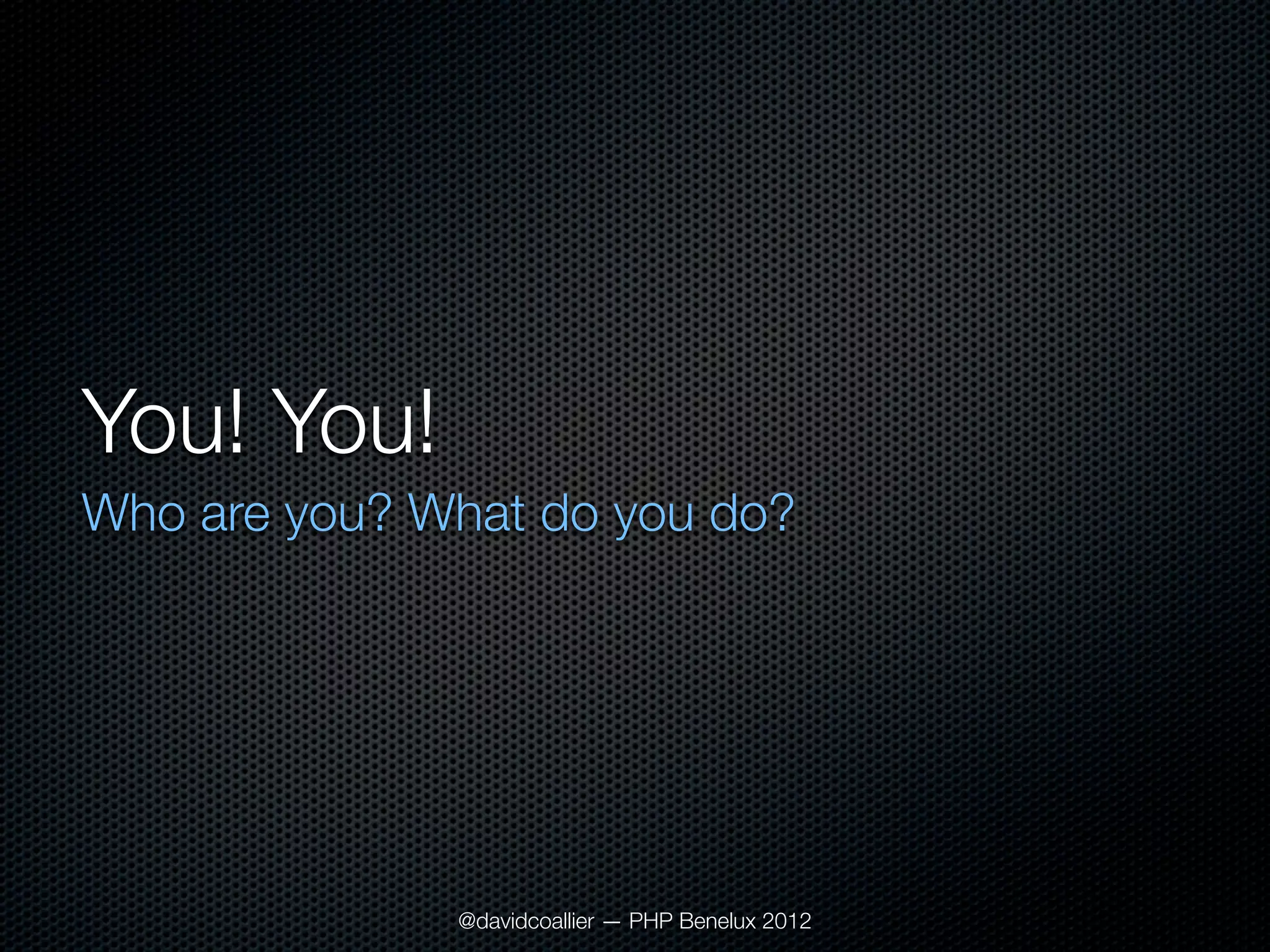 You! You!

Who are you? What do you do?

@davidcoallier — PHP Benelux 2012